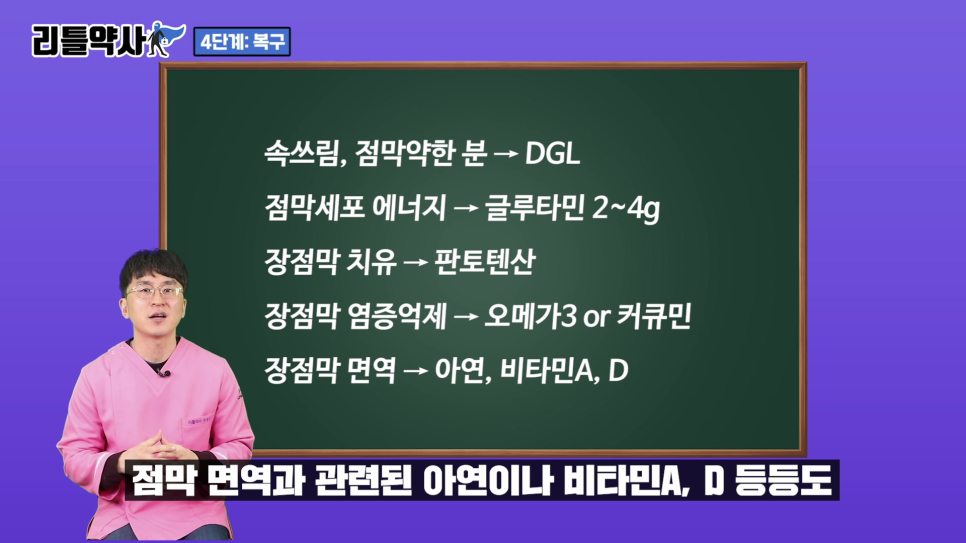 리틀약사 4단계: 복구

속쓰림, 점막약한 분 → DGL

점막세포 에너지 → 글루타민 2~4g

장점막 치유 → 판토텐산

장점막 염증억제 → 오메가3 or 커큐민

장점막 면역 → 아연, 비타민A, D

점막 면역과 관련된 아연이나 비타민A, D 등등도